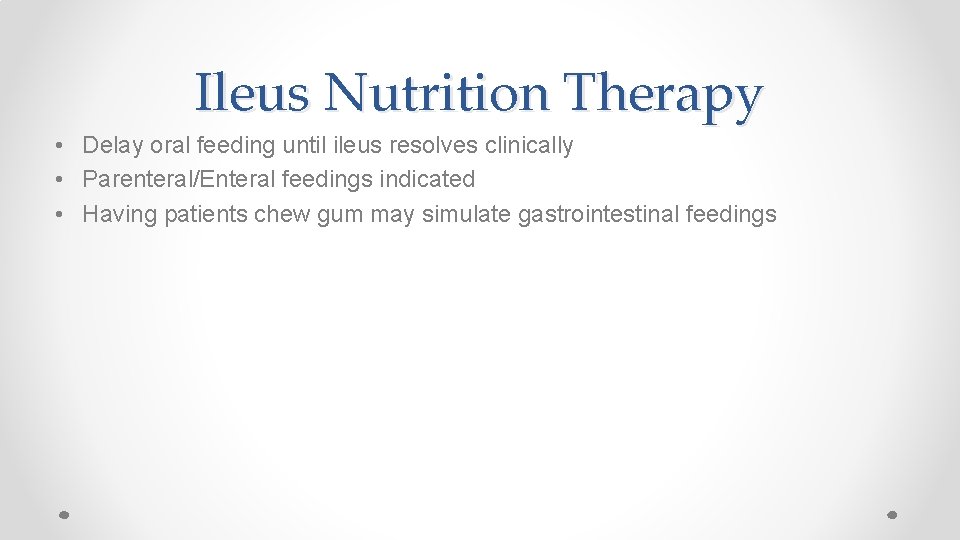 Ileus Nutrition Therapy

• Delay oral feeding until ileus resolves clinically
• Parenteral/Enteral feedings indicated
• Having patients chew gum may simulate gastrointestinal feedings